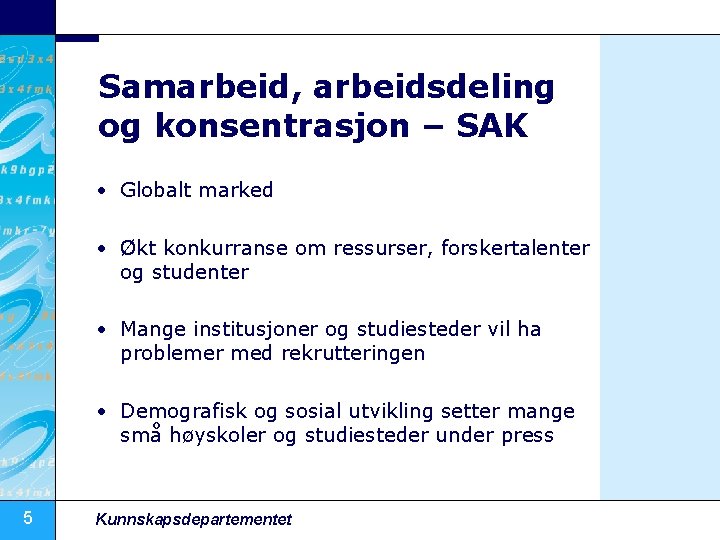 Samarbeid, arbeidsdeling og konsentrasjon – SAK

• Globalt marked

• Økt konkurranse om ressurser, forskertalenter og studenter

• Mange institusjoner og studiesteder vil ha problemer med rekrutteringen

• Demografisk og sosial utvikling setter mange små høyskoler og studiesteder under press

5

Kunnskapsdepartementet